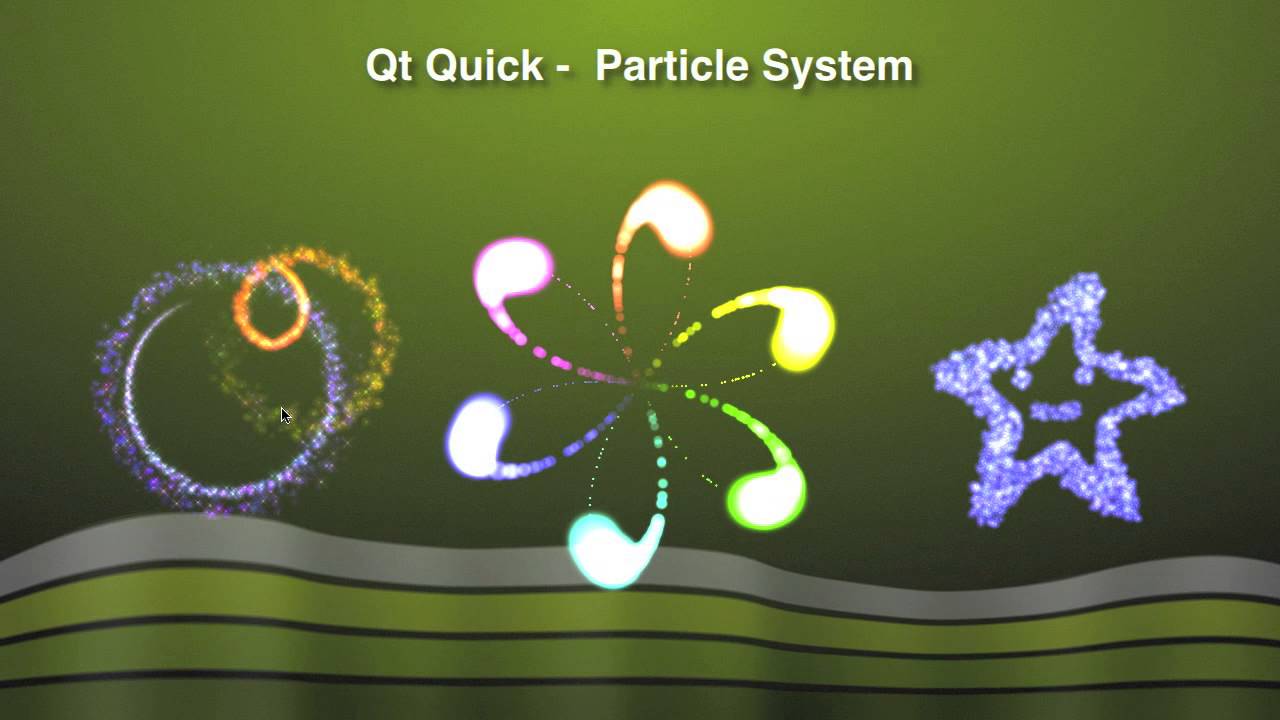 Qt Quick -  Particle System